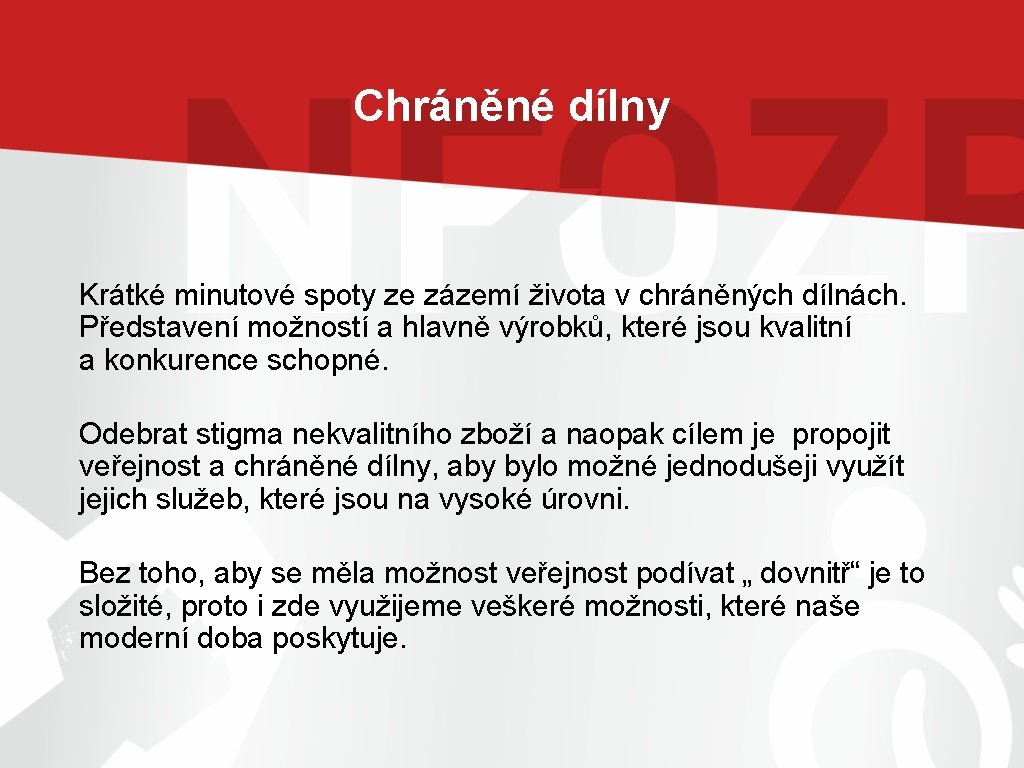 Chráněné dílny

Krátké minutové spoty ze zázemí života v chráněných dílnách. Představení možností a hlavně výrobků, které jsou kvalitní a konkurence schopné.

Odebrat stigma nekvalitního zboží a naopak cílem je propojit veřejnost a chráněné dílny, aby bylo možné jednodušeji využít jejich služeb, které jsou na vysoké úrovni.

Bez toho, aby se měla možnost veřejnost podívat „ dovnitř“ je to složité, proto i zde využijeme veškeré možnosti, které naše moderní doba poskytuje.